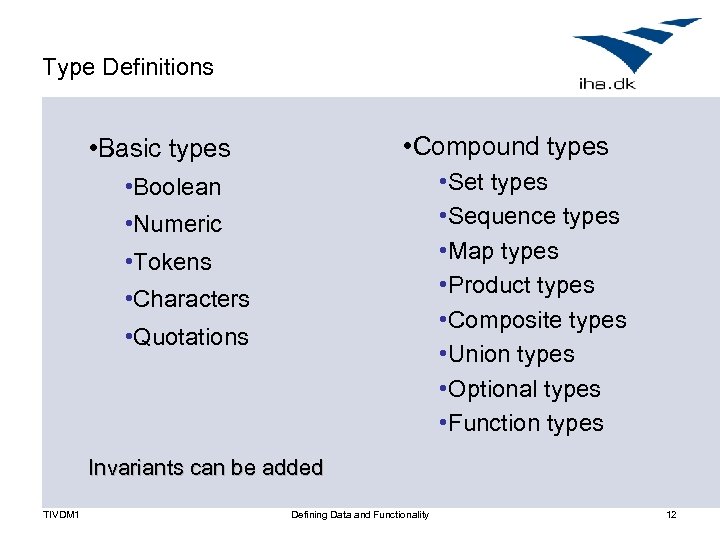 Type Definitions

iha.dk

•Basic types
•Boolean
•Numeric
•Tokens
•Characters
•Quotations

•Compound types
•Set types
•Sequence types
•Map types
•Product types
•Composite types
•Union types
•Optional types
•Function types

Invariants can be added

TIVDM1 Defining Data and Functionality 12